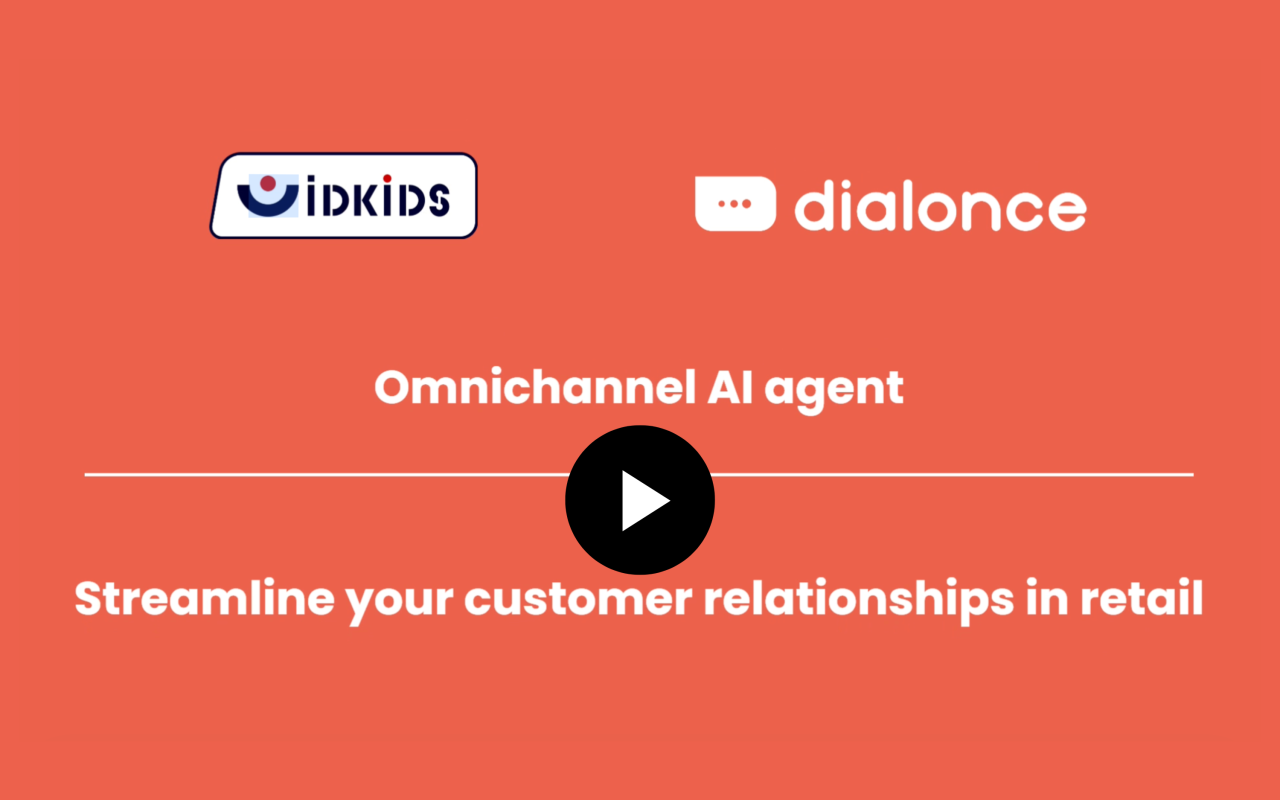 IDKIDS

dialonce

Omnichannel AI agent

Streamline your customer relationships in retail